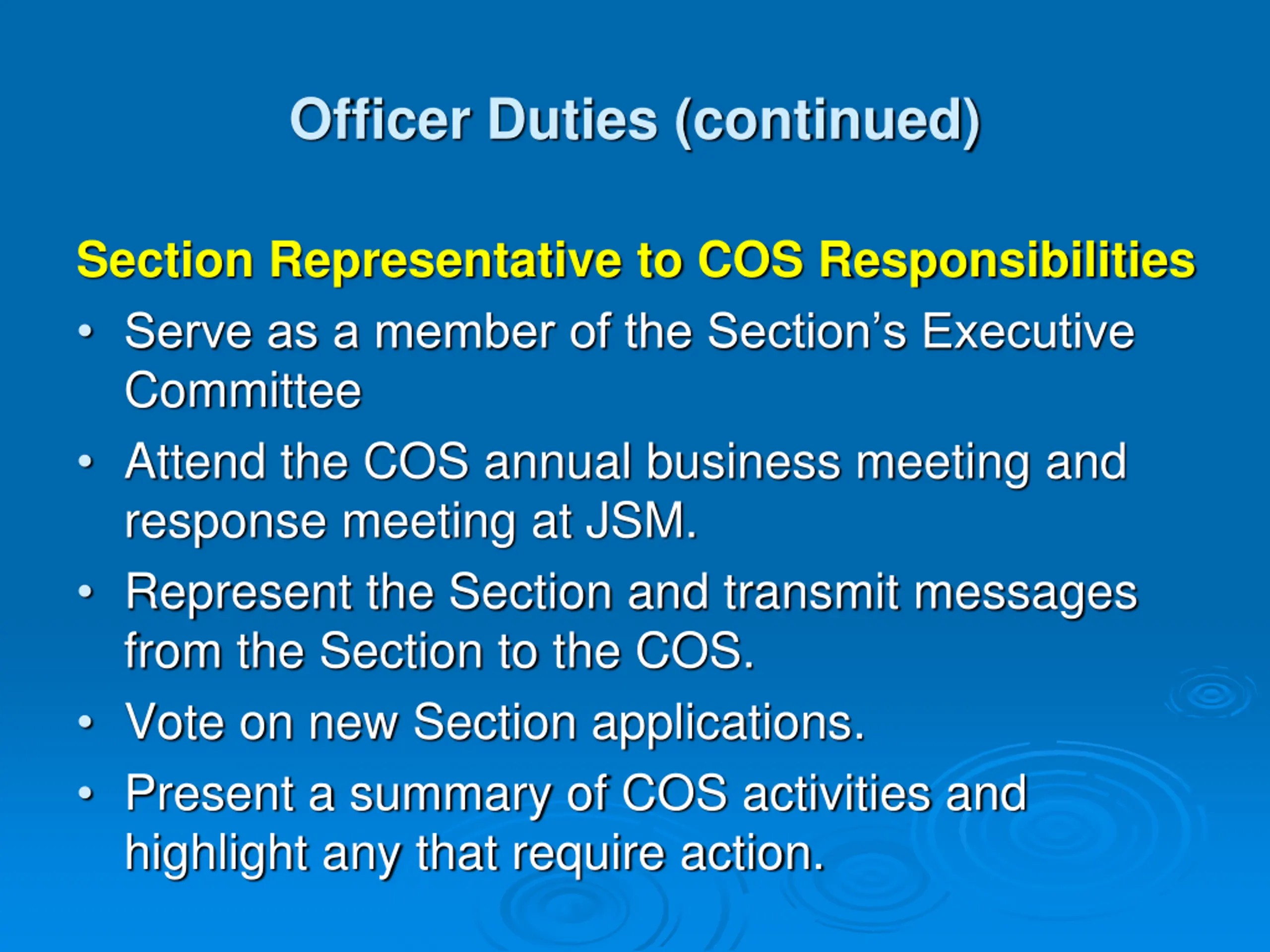 Officer Duties (continued)

Section Representative to COS Responsibilities

• Serve as a member of the Section's Executive Committee
• Attend the COS annual business meeting and response meeting at JSM.
• Represent the Section and transmit messages from the Section to the COS.
• Vote on new Section applications.
• Present a summary of COS activities and highlight any that require action.